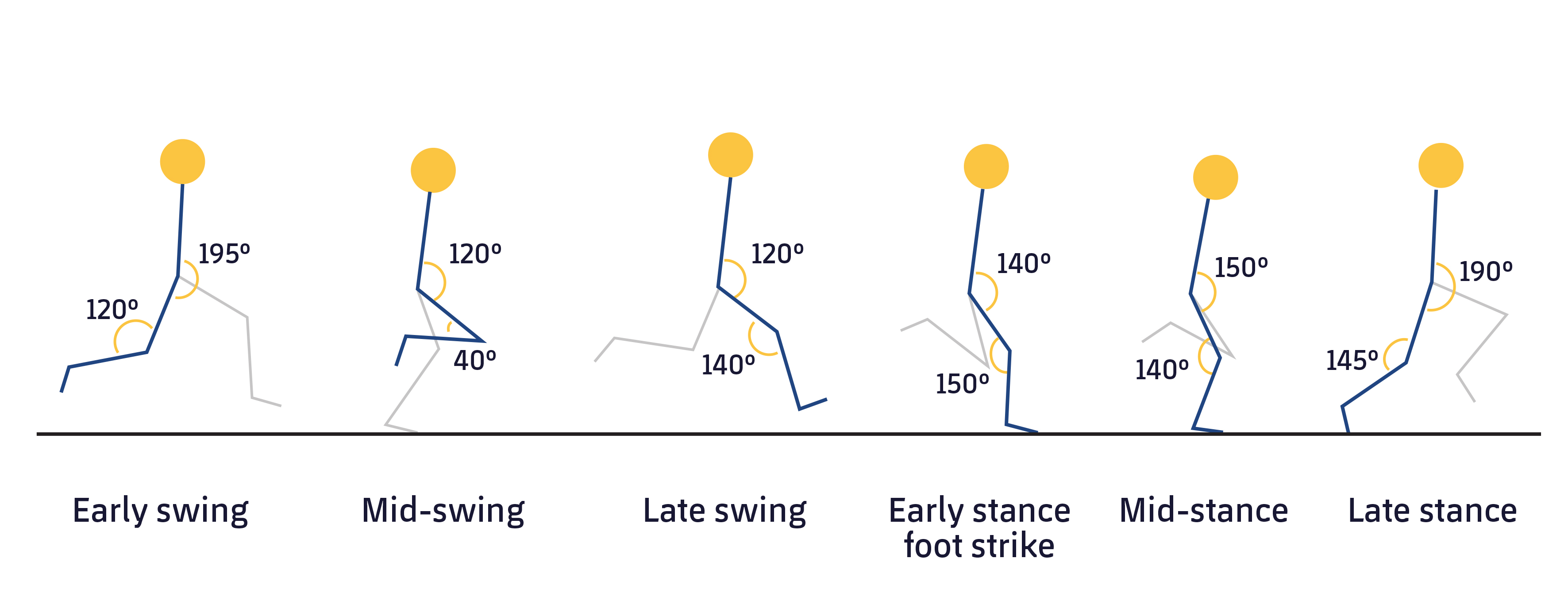 195º
120º
120º
40º
120º
140º
140º
150º
150º
140º
190º
145º

Early swing

Mid-swing

Late swing

Early stance foot strike

Mid-stance

Late stance